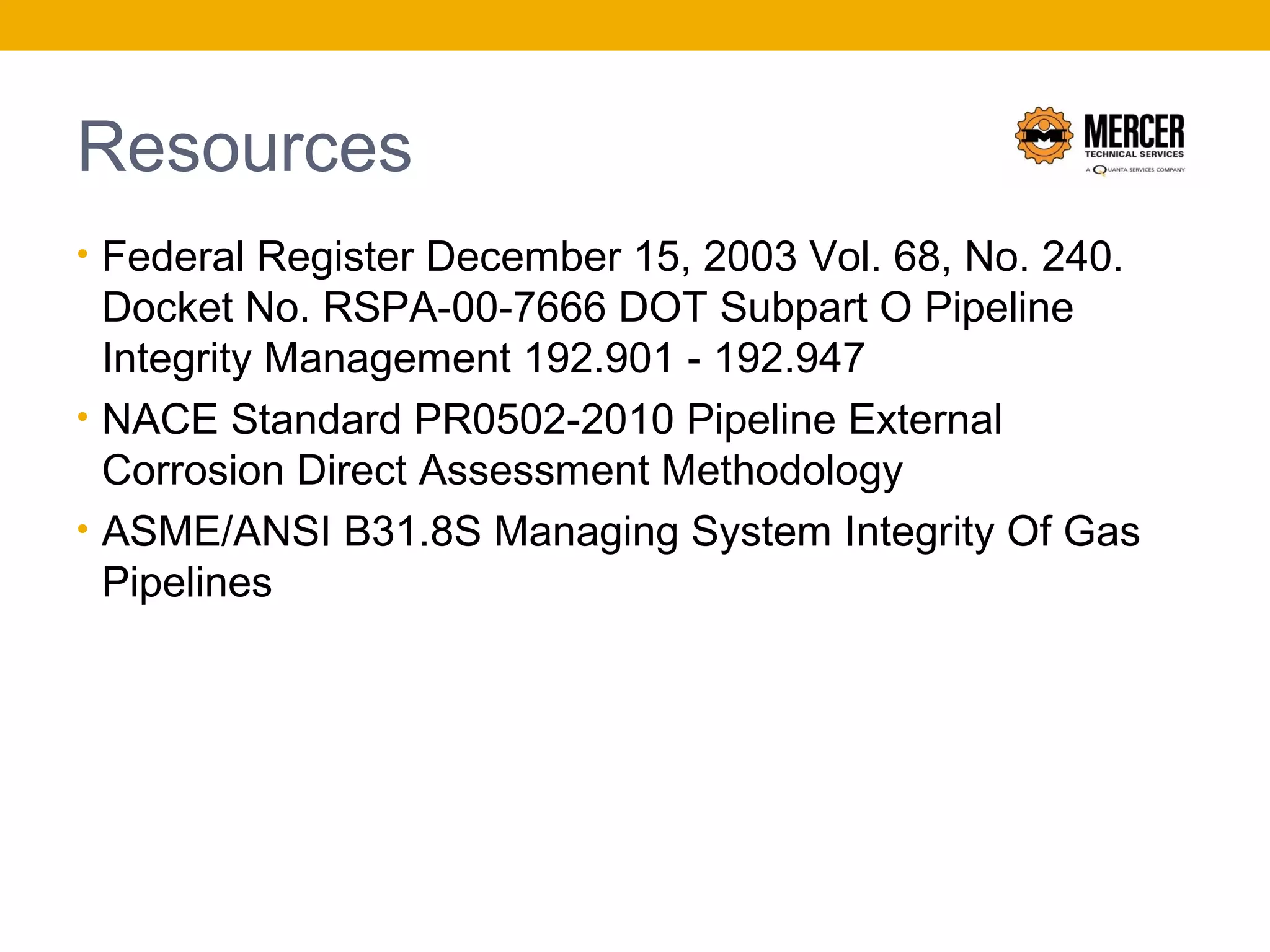 Resources

MERCER
TECHNICAL SERVICES
A QUANTA SERVICES COMPANY

• Federal Register December 15, 2003 Vol. 68, No. 240. Docket No. RSPA-00-7666 DOT Subpart O Pipeline Integrity Management 192.901 - 192.947
• NACE Standard PR0502-2010 Pipeline External Corrosion Direct Assessment Methodology
• ASME/ANSI B31.8S Managing System Integrity Of Gas Pipelines